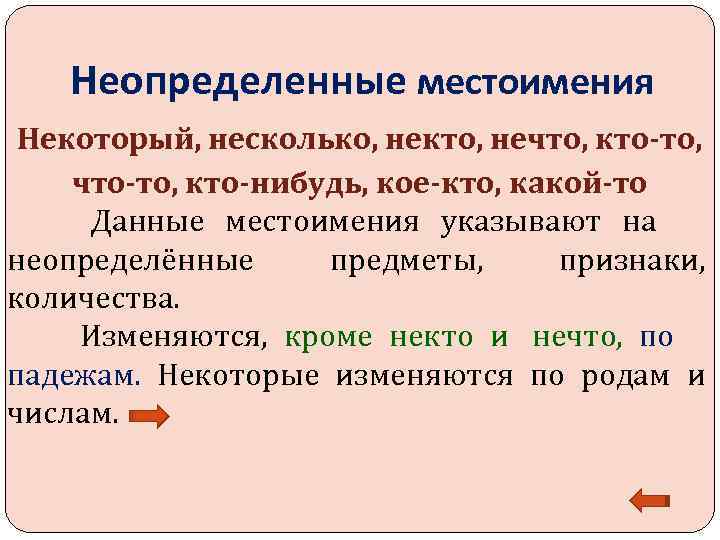 Неопределенные местоимения

Некоторый, несколько, некто, нечто, кто-то, что-то, кто-нибудь, кое-кто, какой-то

Данные местоимения указывают на неопределённые предметы, признаки, количества.

Изменяются, кроме некто и нечто, по падежам. Некоторые изменяются по родам и числам.